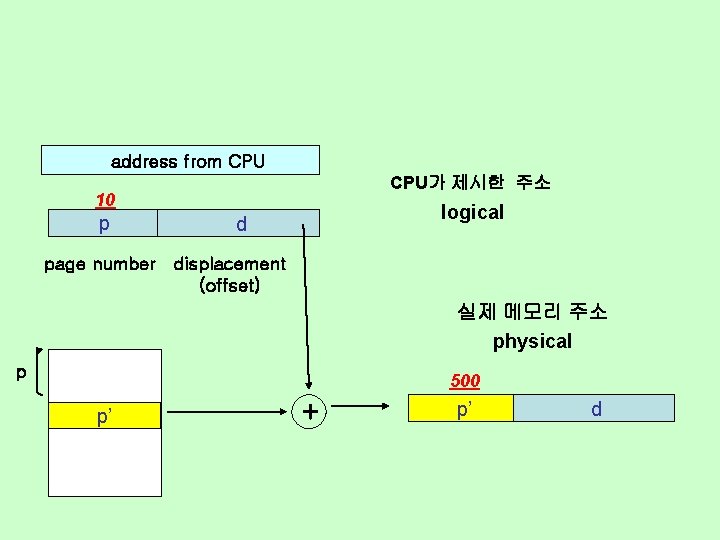 address from CPU

10

p

d

page number

displacement (offset)

CPU가 제시한 주소

logical

실제 메모리 주소

physical

p

p'

+

500

p'

d